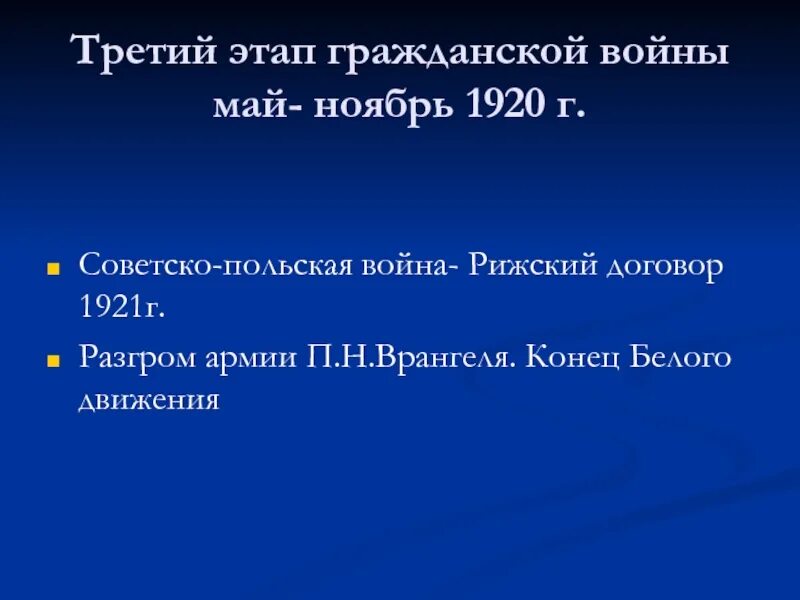 Третий этап гражданской войны
май- ноябрь 1920 г.

Советско-польская война- Рижский договор 1921г.

Разгром армии П.Н.Врангеля. Конец Белого движения